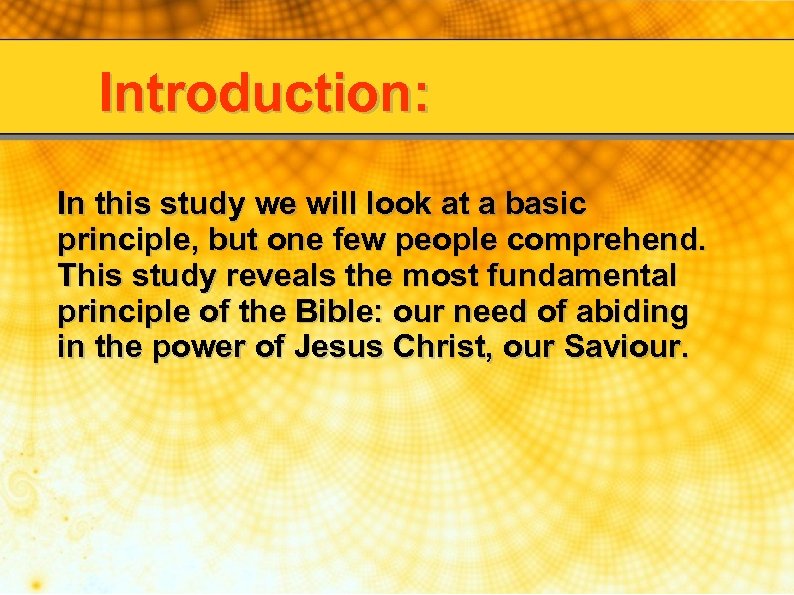 Introduction:

In this study we will look at a basic principle, but one few people comprehend. This study reveals the most fundamental principle of the Bible: our need of abiding in the power of Jesus Christ, our Saviour.